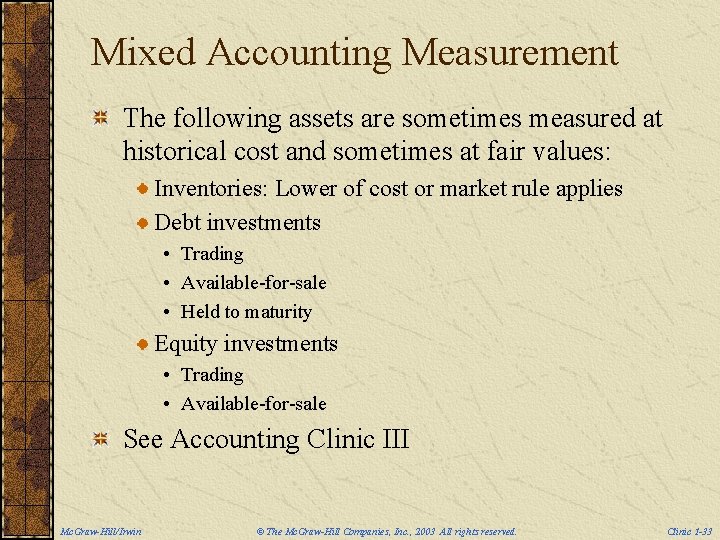 Mixed Accounting Measurement

The following assets are sometimes measured at historical cost and sometimes at fair values:

Inventories: Lower of cost or market rule applies

Debt investments

• Trading
• Available-for-sale
• Held to maturity

Equity investments

• Trading
• Available-for-sale

See Accounting Clinic III

McGraw-Hill/Irwin © The McGraw-Hill Companies, Inc., 2003 All rights reserved. Clinic 1-33